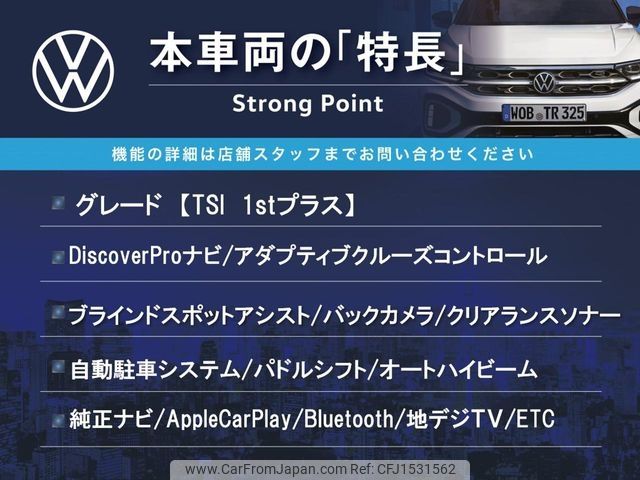 本車両の「特長」
Strong Point

WOB TR 325

機能の詳細は店舗スタッフまでお問い合わせください

グレード 【TSI 1stプラス】

DiscoverProナビ/アダプティブクルーズコントロール

ブラインドスポットアシスト/バックカメラ/クリアランスソナー

自動駐車システム/パドルシフト/オートハイビーム

純正ナビ/AppleCarPlay/Bluetooth/地デジTV/ETC

www.CarFromJapan.com Ref: CFJ1531562